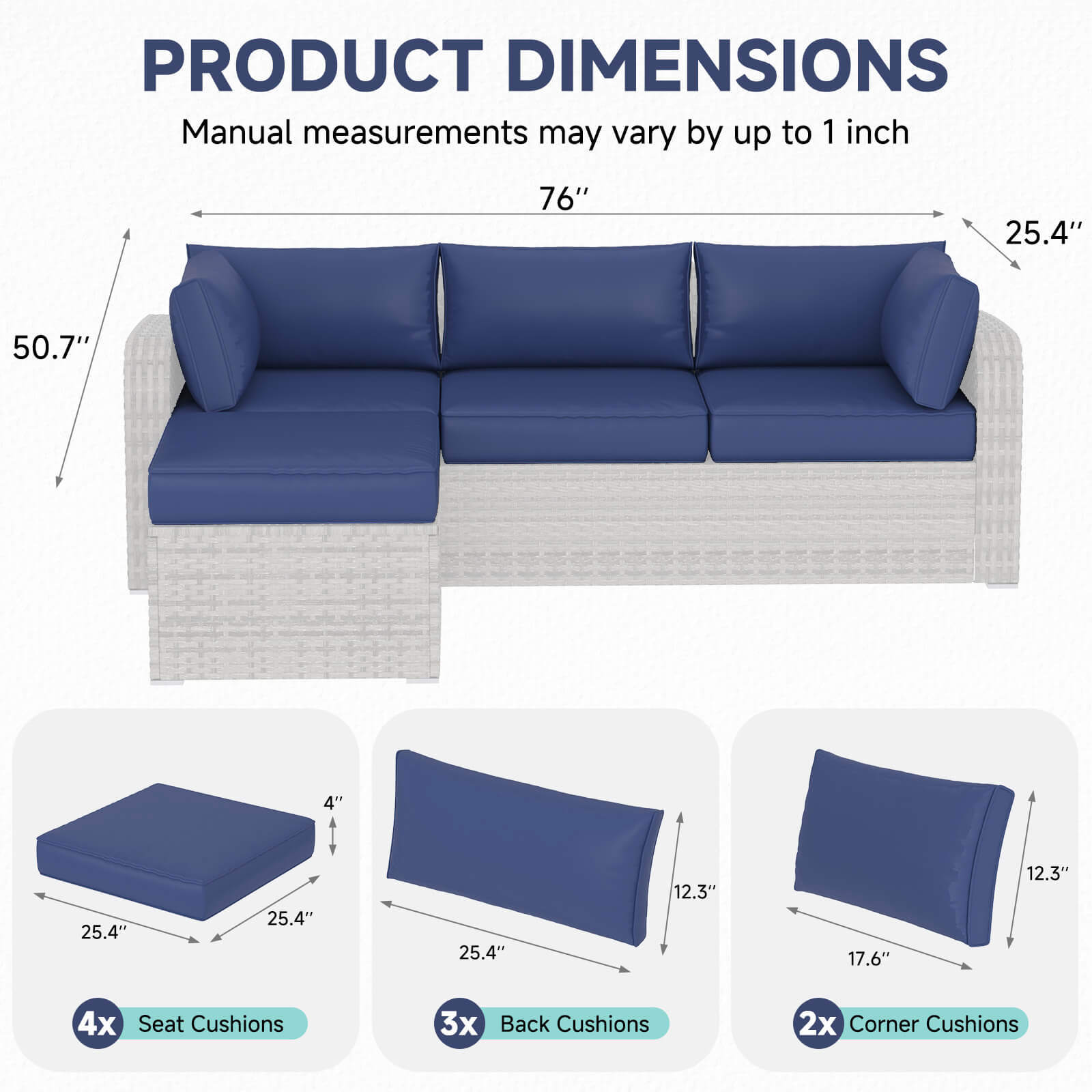 PRODUCT DIMENSIONS

Manual measurements may vary by up to 1 inch

76''

25.4''

50.7''

4''

25.4''

25.4''

4x Seat Cushions

12.3''

25.4''

3x Back Cushions

12.3''

17.6''

2x Corner Cushions